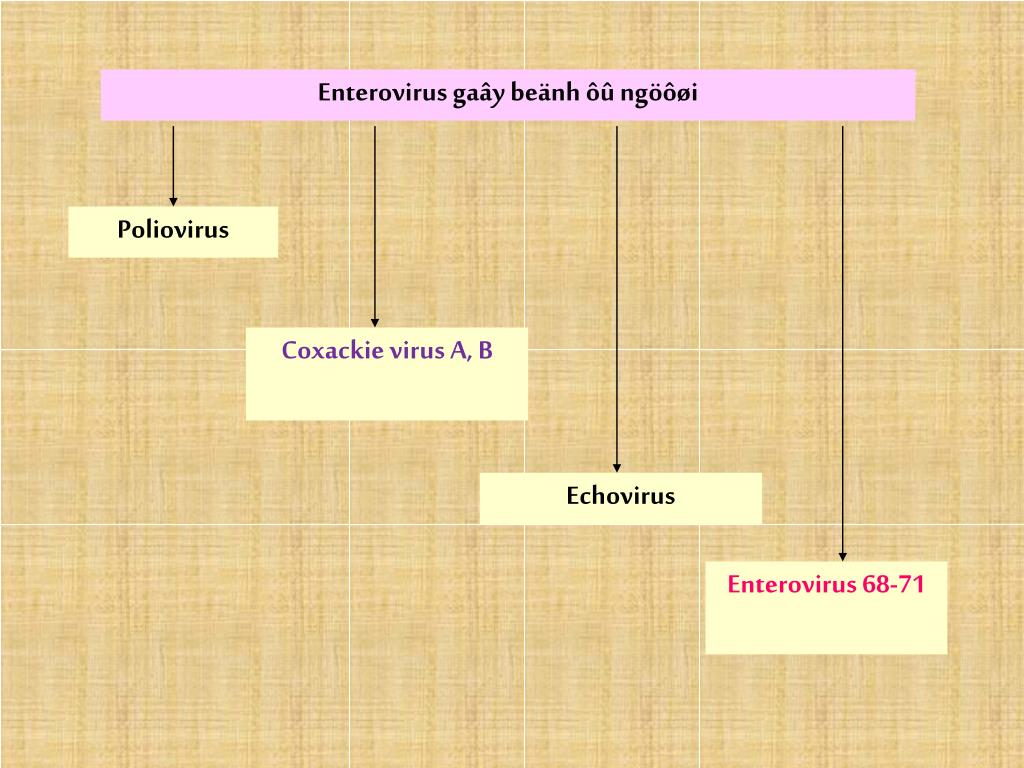 Enterovirus gaây beänh ôû ngöôøi

Poliovirus

Coxackie virus A, B

Echovirus

Enterovirus 68-71